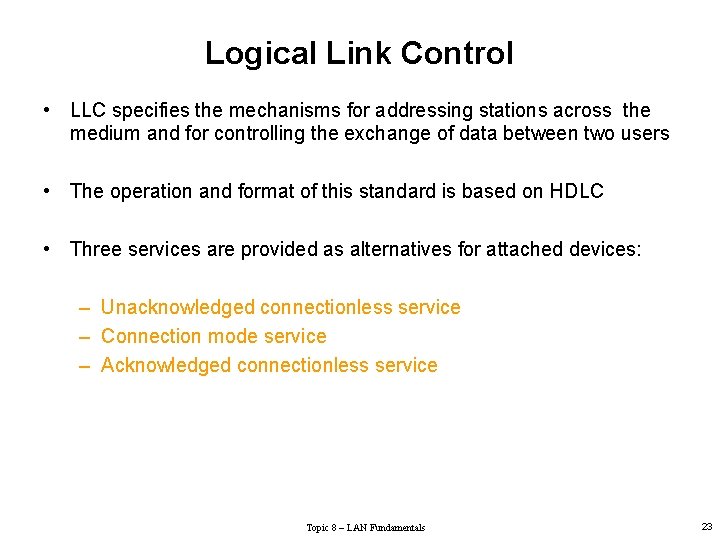 Logical Link Control

• LLC specifies the mechanisms for addressing stations across the medium and for controlling the exchange of data between two users

• The operation and format of this standard is based on HDLC

• Three services are provided as alternatives for attached devices:

– Unacknowledged connectionless service
– Connection mode service
– Acknowledged connectionless service

Topic 8 – LAN Fundamentals

23